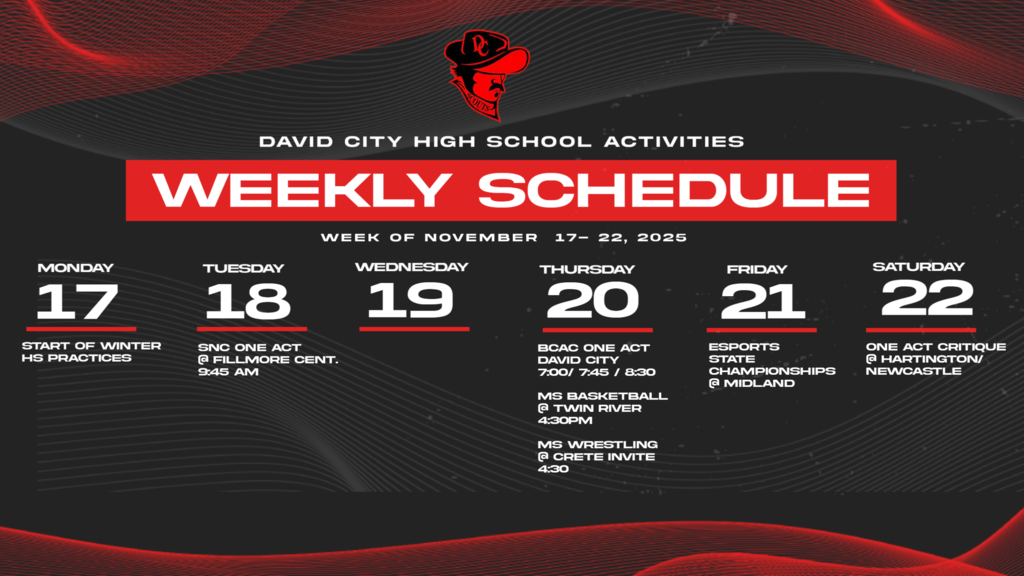 DC

DAVID CITY HIGH SCHOOL ACTIVITIES

WEEKLY SCHEDULE

WEEK OF NOVEMBER 17– 22, 2025

MONDAY
17
START OF WINTER HS PRACTICES

TUESDAY
18
SNC ONE ACT @ FILLMORE CENT. 9:45 AM

WEDNESDAY
19

THURSDAY
20
BCAC ONE ACT DAVID CITY 7:00/ 7:45 / 8:30

MS BASKETBALL @ TWIN RIVER 4:30PM

MS WRESTLING @ CRETE INVITE 4:30

FRIDAY
21
ESPORTS STATE CHAMPIONSHIPS @ MIDLAND

SATURDAY
22
ONE ACT CRITIQUE @ HARTINGTON/ NEWCASTLE